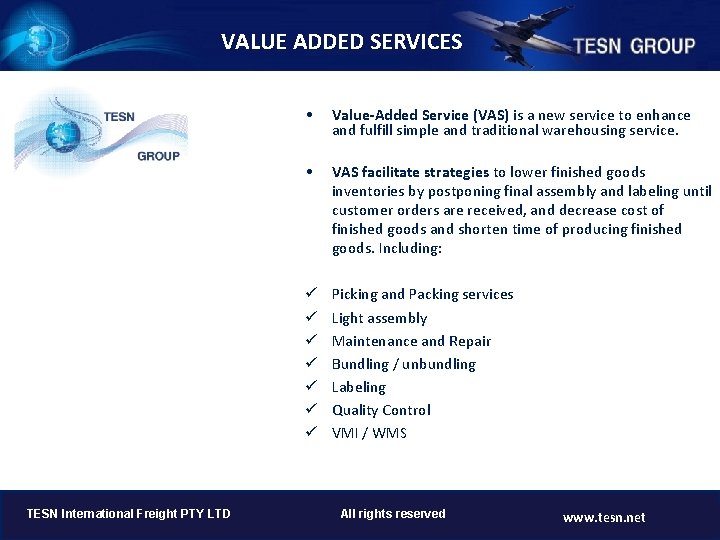 VALUE ADDED SERVICES

TESN GROUP

TESN GROUP

• Value-Added Service (VAS) is a new service to enhance and fulfill simple and traditional warehousing service.

• VAS facilitate strategies to lower finished goods inventories by postponing final assembly and labeling until customer orders are received, and decrease cost of finished goods and shorten time of producing finished goods. Including:

✓ Picking and Packing services
✓ Light assembly
✓ Maintenance and Repair
✓ Bundling / unbundling
✓ Labeling
✓ Quality Control
✓ VMI / WMS

TESN International Freight PTY LTD

All rights reserved

www.tesn.net